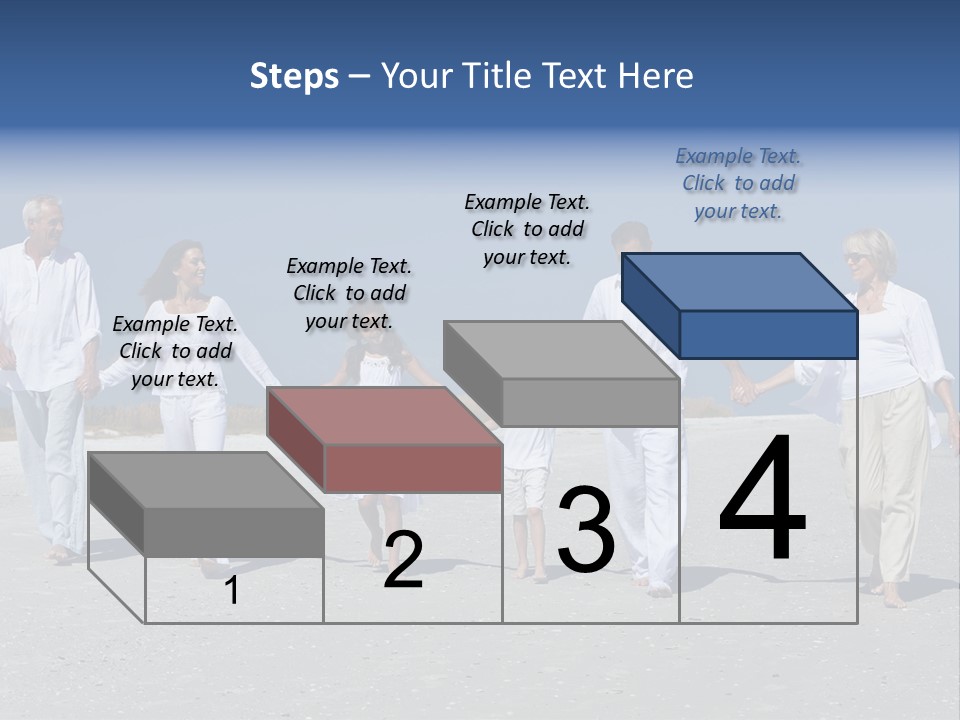 Steps – Your Title Text Here

Example Text. Click to add your text.

Example Text. Click to add your text.

Example Text. Click to add your text.

Example Text. Click to add your text.

1

2

3

4